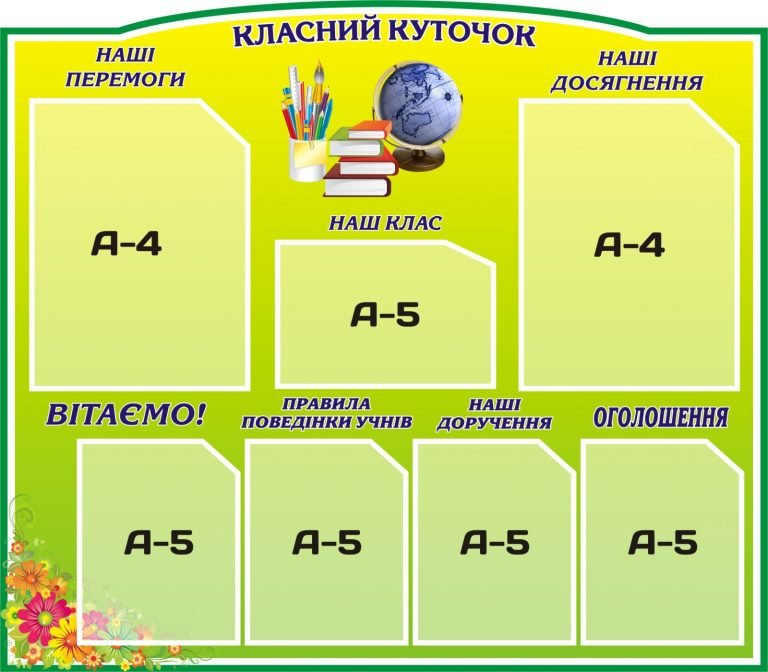 КЛАСНИЙ КУТОЧОК

НАШІ ПЕРЕМОГИ

А-4

НАШ КЛАС

А-5

НАШІ ДОСЯГНЕННЯ

А-4

ВІТАЄМО!

А-5

ПРАВИЛА ПОВЕДІНКИ УЧНІВ

А-5

НАШІ ДОРУЧЕННЯ

А-5

ОГОЛОШЕННЯ

А-5